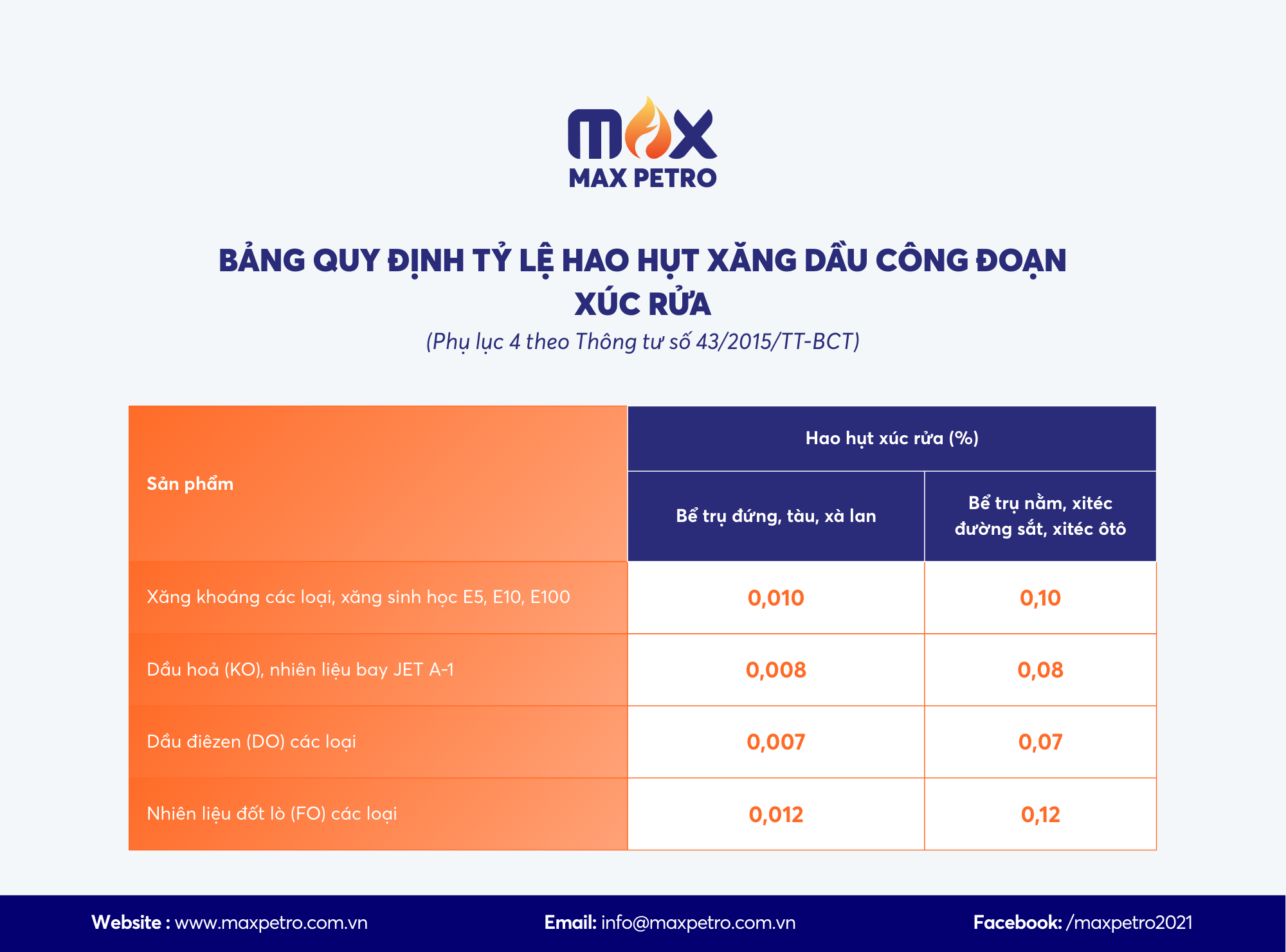 MAX
MAX PETRO

BẢNG QUY ĐỊNH TỶ LỆ HAO HỤT XĂNG DẦU CÔNG ĐOẠN XÚC RỬA

(Phụ lục 4 theo Thông tư số 43/2015/TT-BCT)

| Sản phẩm | Hao hụt xúc rửa (%) | |
|---|---|---|
| | Bể trụ đứng, tàu, xà lan | Bể trụ nằm, xitéc đường sắt, xitéc ôtô |
| Xăng khoáng các loại, xăng sinh học E5, E10, E100 | 0,010 | 0,10 |
| Dầu hoả (KO), nhiên liệu bay JET A-1 | 0,008 | 0,08 |
| Dầu điêzen (DO) các loại | 0,007 | 0,07 |
| Nhiên liệu đốt lò (FO) các loại | 0,012 | 0,12 |

Website : www.maxpetro.com.vn
Email: info@maxpetro.com.vn
Facebook: /maxpetro2021